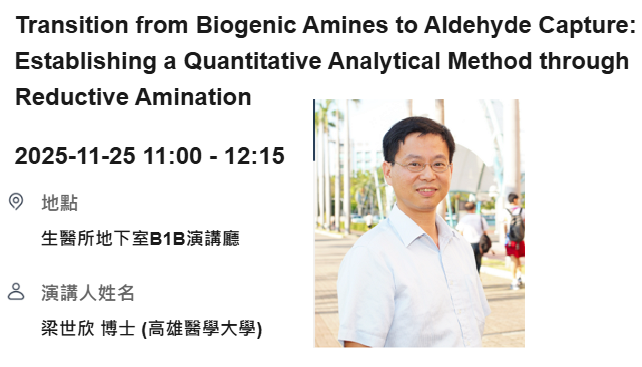 Transition from Biogenic Amines to Aldehyde Capture: Establishing a Quantitative Analytical Method through Reductive Amination

2025-11-25 11:00 - 12:15

地點

生醫所地下室B1B演講廳

演講人姓名

梁世欣 博士 (高雄醫學大學)